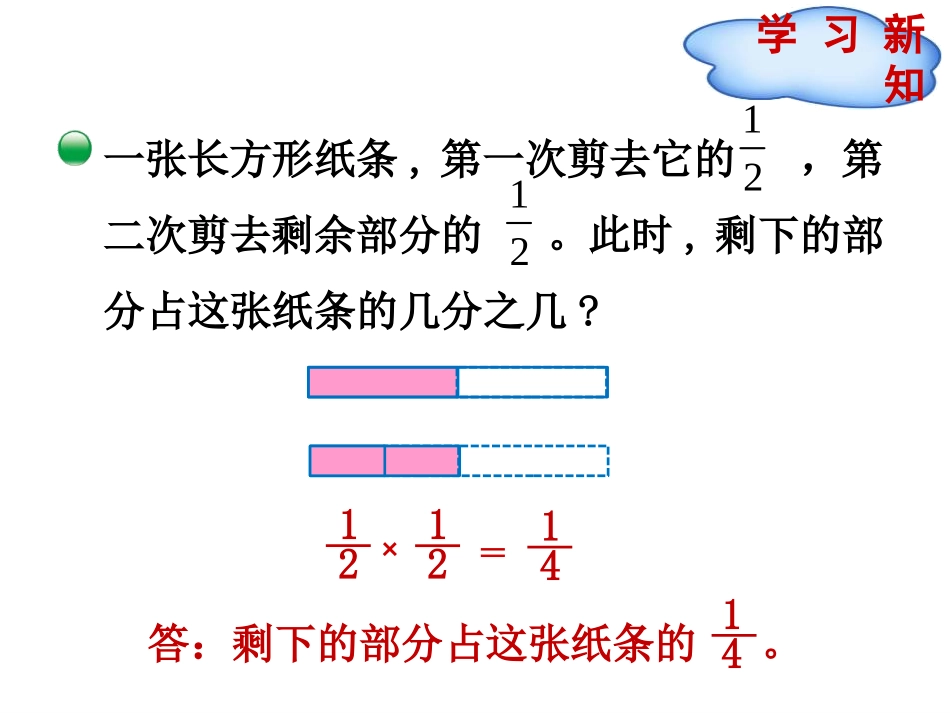 学习新知

一张长方形纸条，第一次剪去它的$\frac{1}{2}$，第二次剪去剩余部分的$\frac{1}{2}$。此时，剩下的部分占这张纸条的几分之几？

$\frac{1}{2} \times \frac{1}{2} = \frac{1}{4}$

答：剩下的部分占这张纸条的$\frac{1}{4}$。